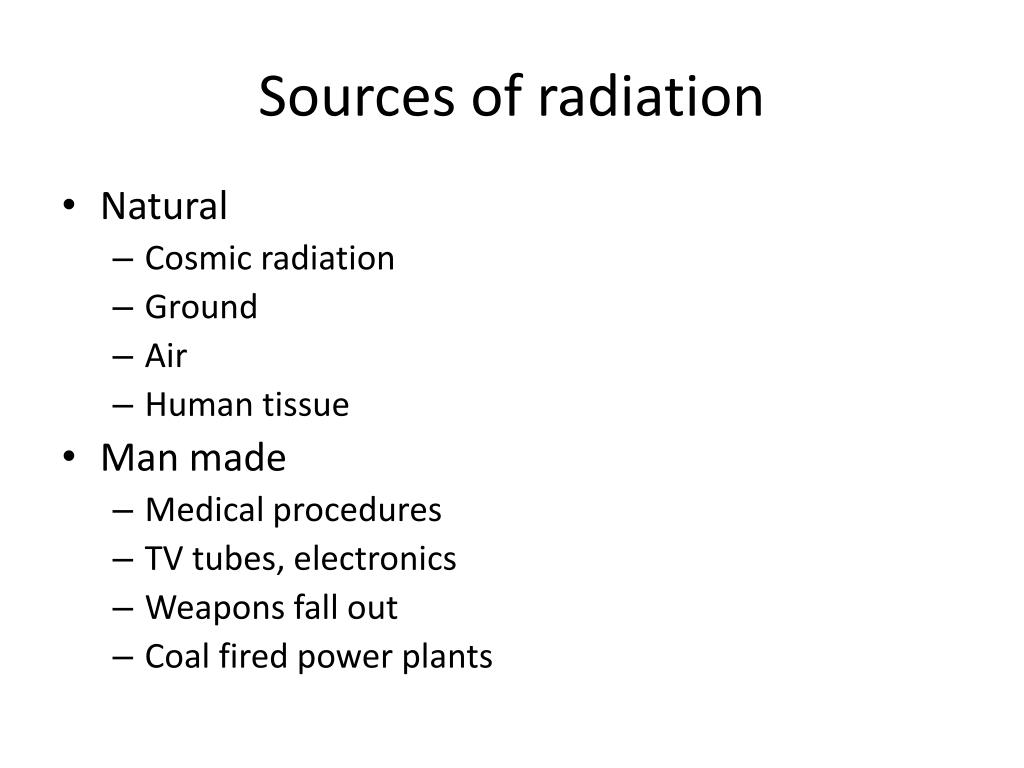 Sources of radiation

• Natural
– Cosmic radiation
– Ground
– Air
– Human tissue
• Man made
– Medical procedures
– TV tubes, electronics
– Weapons fall out
– Coal fired power plants